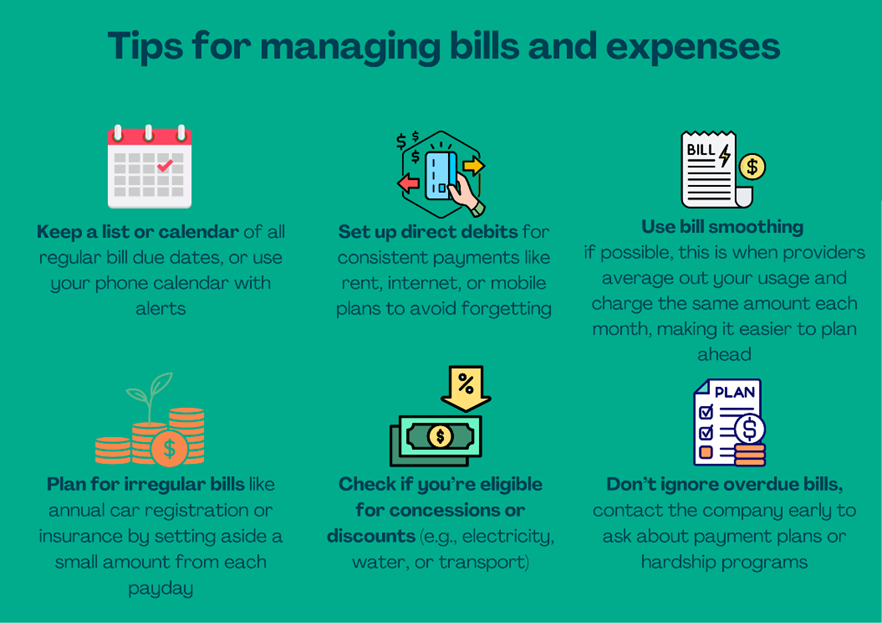 Tips for managing bills and expenses

Keep a list or calendar of all regular bill due dates, or use your phone calendar with alerts

$ $ $

Set up direct debits for consistent payments like rent, internet, or mobile plans to avoid forgetting

BILL $

Use bill smoothing if possible, this is when providers average out your usage and charge the same amount each month, making it easier to plan ahead

$

Plan for irregular bills like annual car registration or insurance by setting aside a small amount from each payday

%

$

Check if you're eligible for concessions or discounts (e.g., electricity, water, or transport)

PLAN

$

Don't ignore overdue bills, contact the company early to ask about payment plans or hardship programs